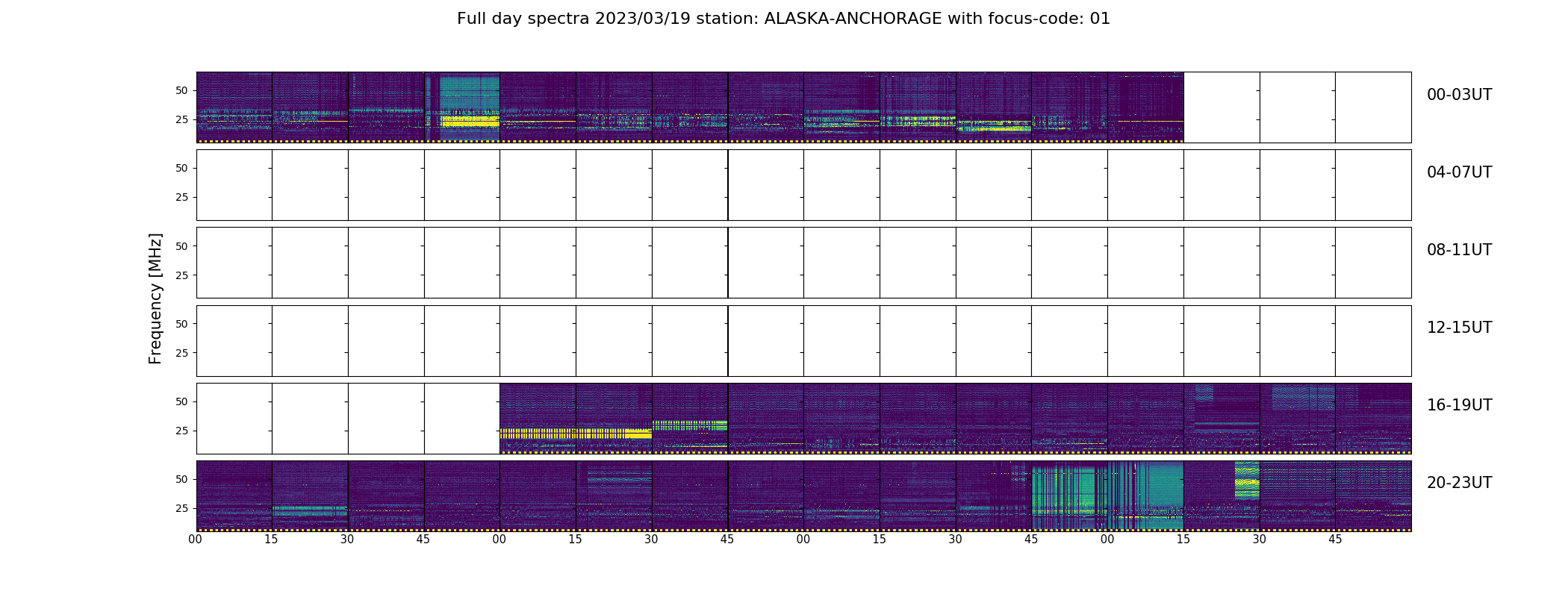 Full day spectra 2023/03/19 station: ALASKA-ANCHORAGE with focus-code: 01

Frequency [MHz]

50
25
00-03UT

50
25
04-07UT

50
25
08-11UT

50
25
12-15UT

50
25
16-19UT

50
25
20-23UT

00 15 30 45 00 15 30 45 00 15 30 45 00 15 30 45